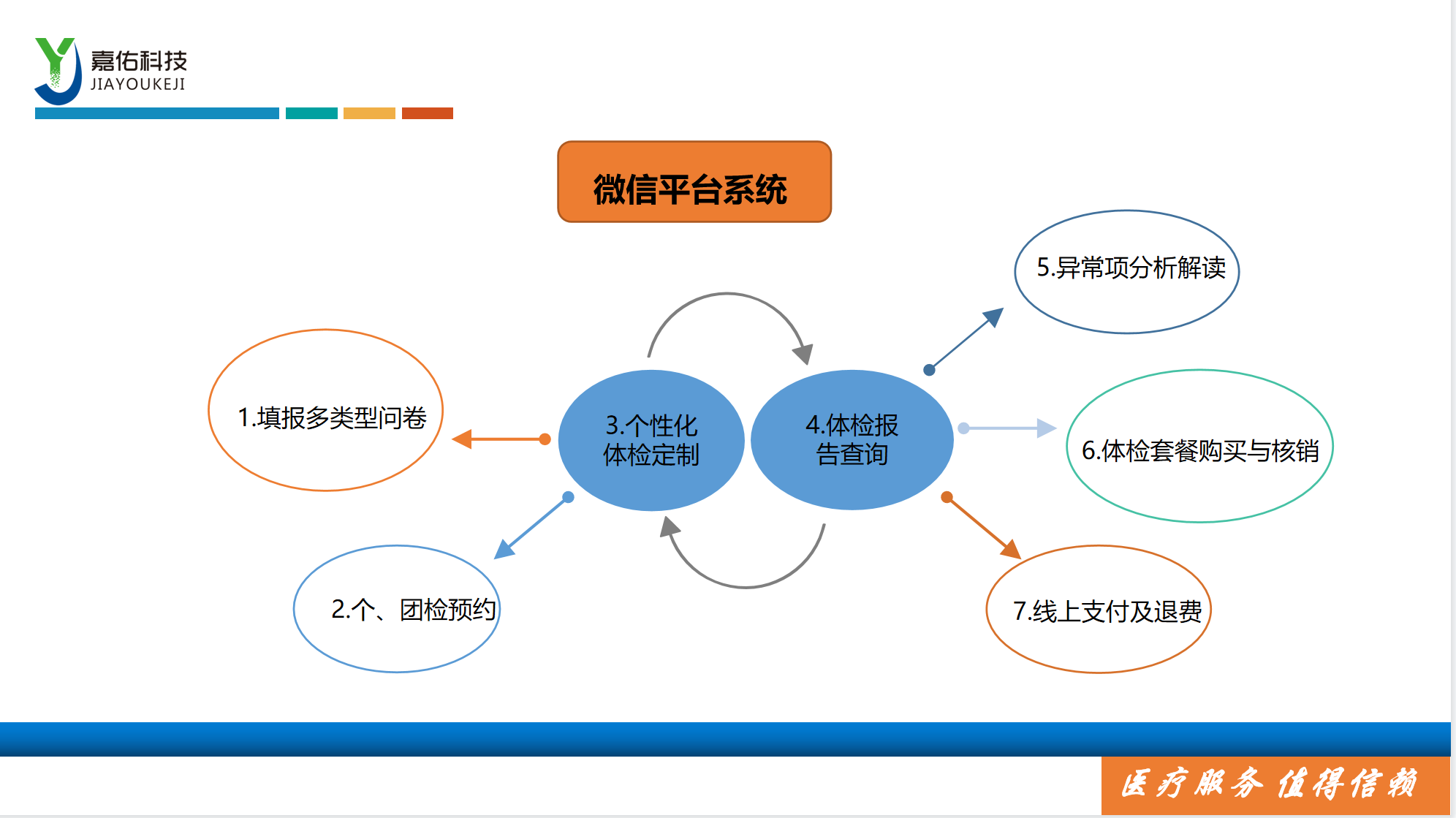 嘉佑科技
JIAYOUKEJI

微信平台系统

1.填报多类型问卷

2.个、团检预约

3.个性化体检定制

4.体检报告查询

5.异常项分析解读

6.体检套餐购买与核销

7.线上支付及退费

医疗服务 值得信赖